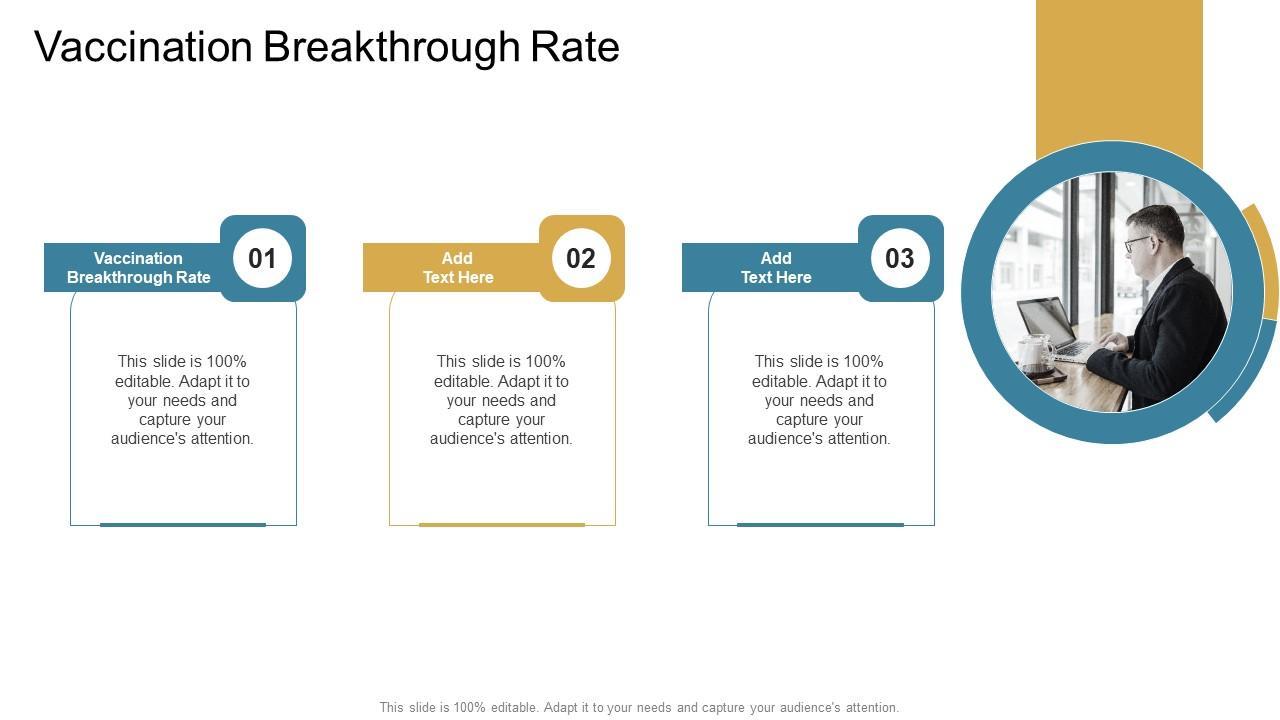 Vaccination Breakthrough Rate

Vaccination Breakthrough Rate

01

This slide is 100% editable. Adapt it to your needs and capture your audience's attention.

Add Text Here

02

This slide is 100% editable. Adapt it to your needs and capture your audience's attention.

Add Text Here

03

This slide is 100% editable. Adapt it to your needs and capture your audience's attention.

This slide is 100% editable. Adapt it to your needs and capture your audience's attention.